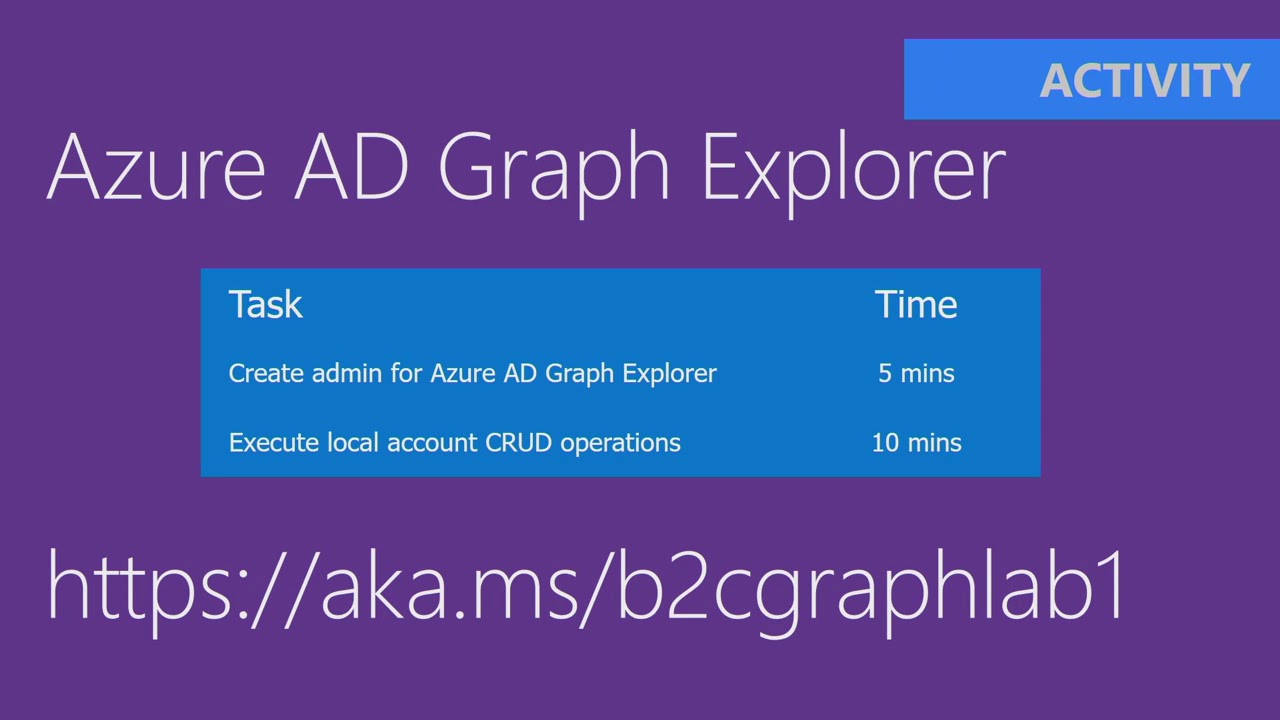 ACTIVITY

Azure AD Graph Explorer

| Task | Time |
|---|---|
| Create admin for Azure AD Graph Explorer | 5 mins |
| Execute local account CRUD operations | 10 mins |

https://aka.ms/b2cgraphlab1